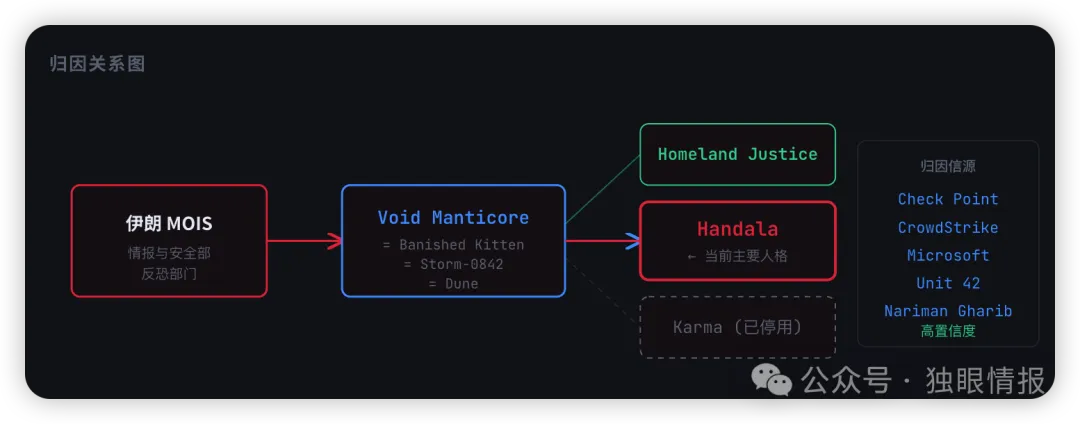 归因关系图

伊朗 MOIS
情报与安全部
反恐部门

Void Manticore
= Banished Kitten
= Storm-0842
= Dune

Homeland Justice

Handala
← 当前主要人格

Karma（已停用）

归因信源
Check Point
CrowdStrike
Microsoft
Unit 42
Nariman Gharib
高置信度

公众号 · 独眼情报